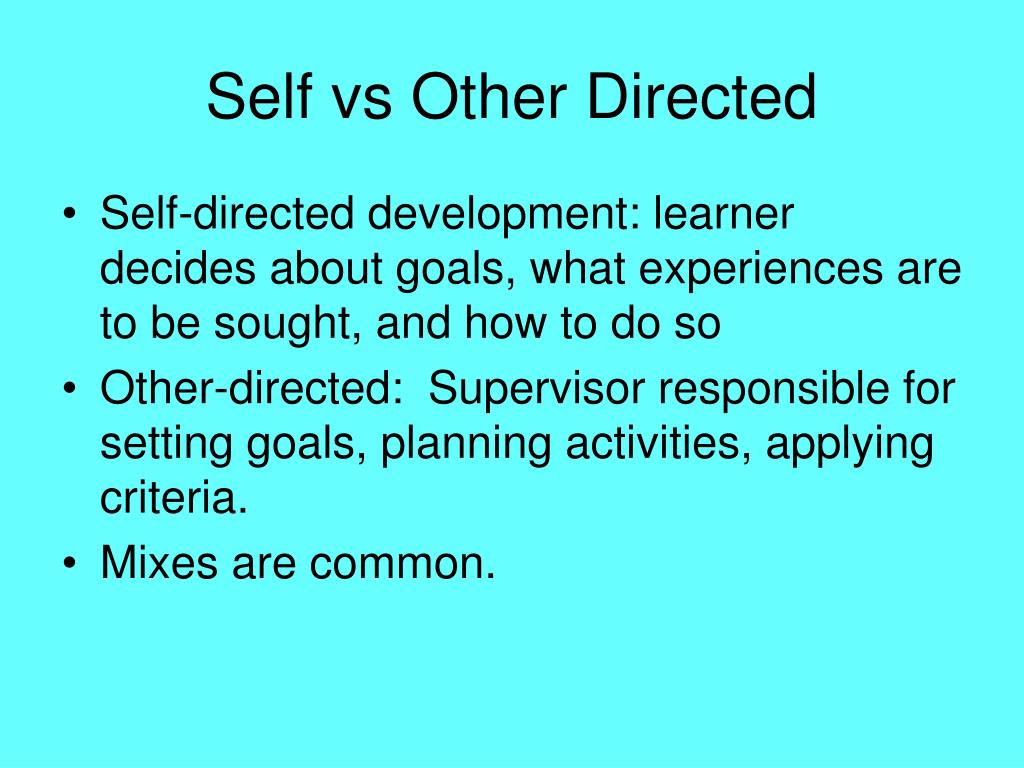 Self vs Other Directed

• Self-directed development: learner decides about goals, what experiences are to be sought, and how to do so
• Other-directed: Supervisor responsible for setting goals, planning activities, applying criteria.
• Mixes are common.